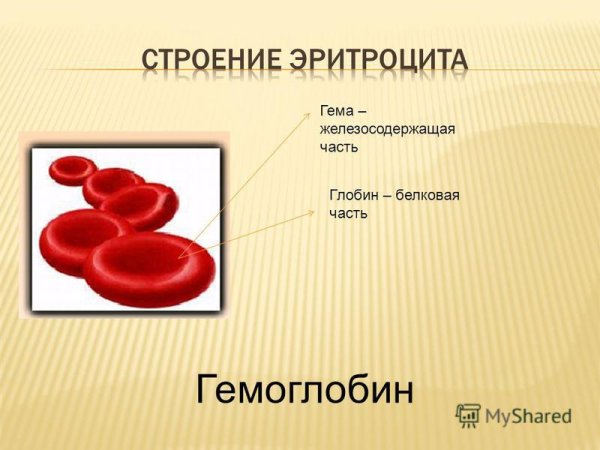 СТРОЕНИЕ ЭРИТРОЦИТА

Гема – железосодержащая часть

Глобин – белковая часть

Гемоглобин

MyShared